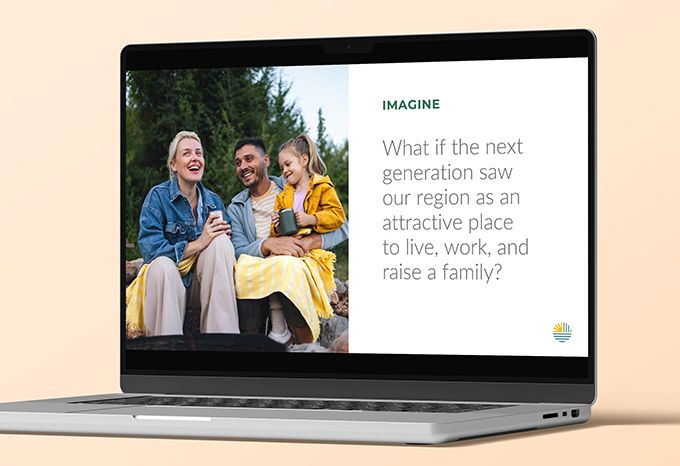 IMAGINE

What if the next generation saw our region as an attractive place to live, work, and raise a family?